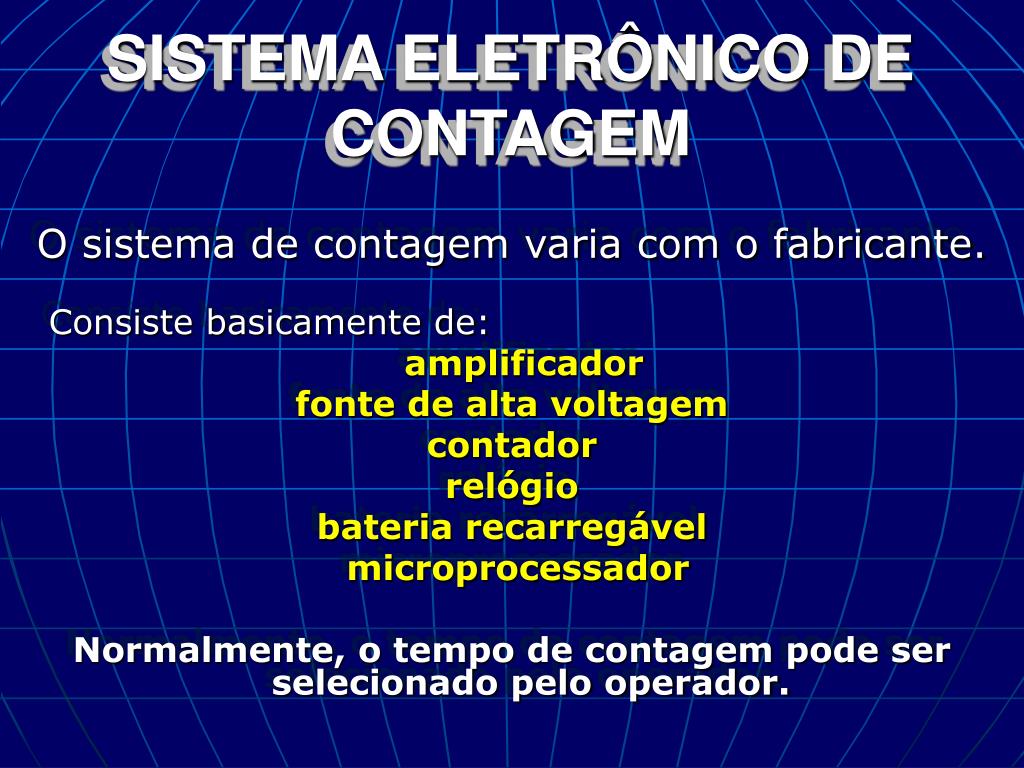 SISTEMA ELETRÔNICO DE CONTAGEM

O sistema de contagem varia com o fabricante.

Consiste basicamente de:

amplificador
fonte de alta voltagem
contador
relógio
bateria recarregável
microprocessador

Normalmente, o tempo de contagem pode ser selecionado pelo operador.